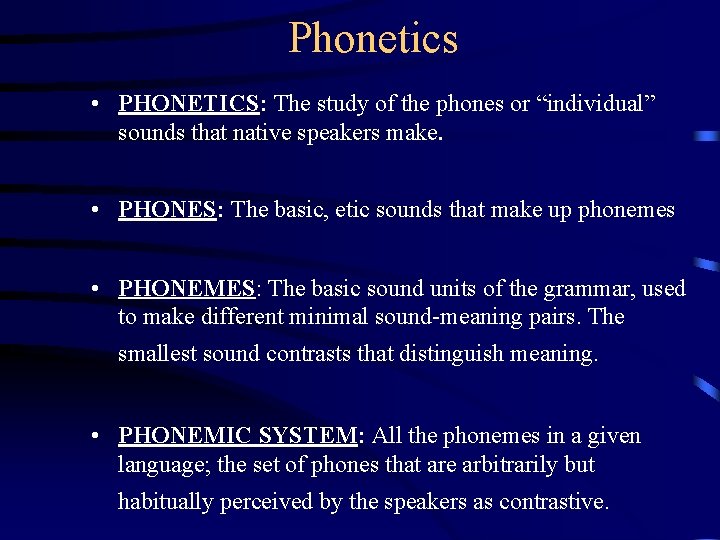 Phonetics

• PHONETICS: The study of the phones or “individual” sounds that native speakers make.

• PHONES: The basic, etic sounds that make up phonemes

• PHONEMES: The basic sound units of the grammar, used to make different minimal sound-meaning pairs. The smallest sound contrasts that distinguish meaning.

• PHONEMIC SYSTEM: All the phonemes in a given language; the set of phones that are arbitrarily but habitually perceived by the speakers as contrastive.